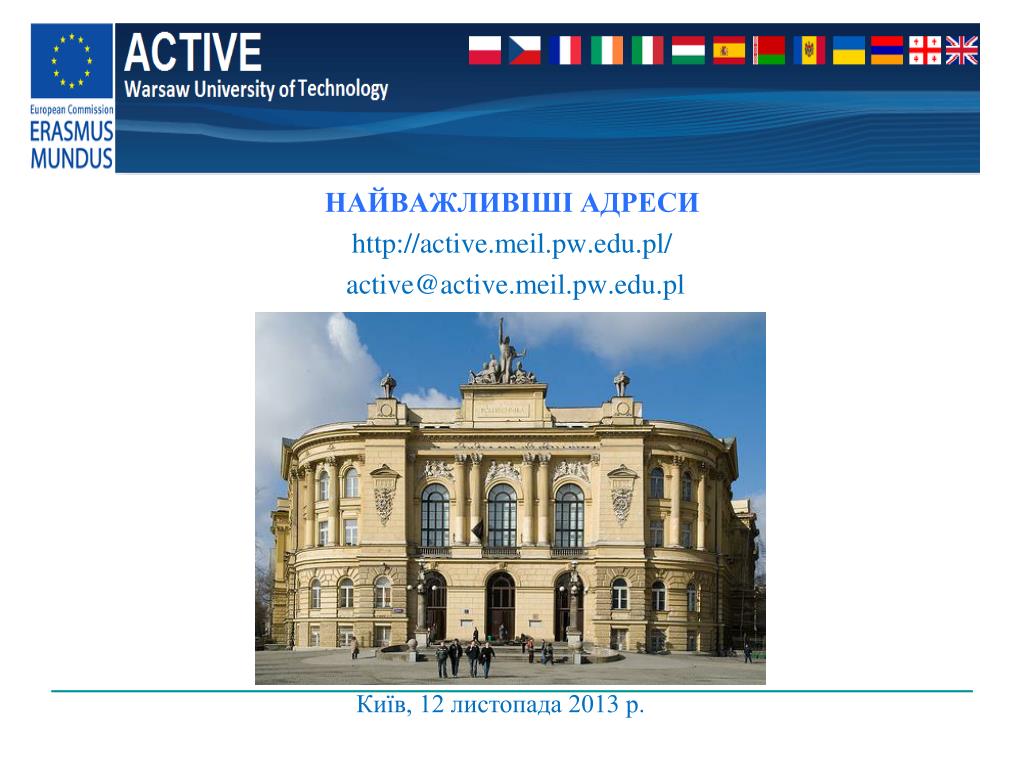 European Commission
ERASMUS MUNDUS

ACTIVE
Warsaw University of Technology

НАЙВАЖЛИВІШІ АДРЕСИ
http://active.meil.pw.edu.pl/
active@active.meil.pw.edu.pl

Київ, 12 листопада 2013 р.